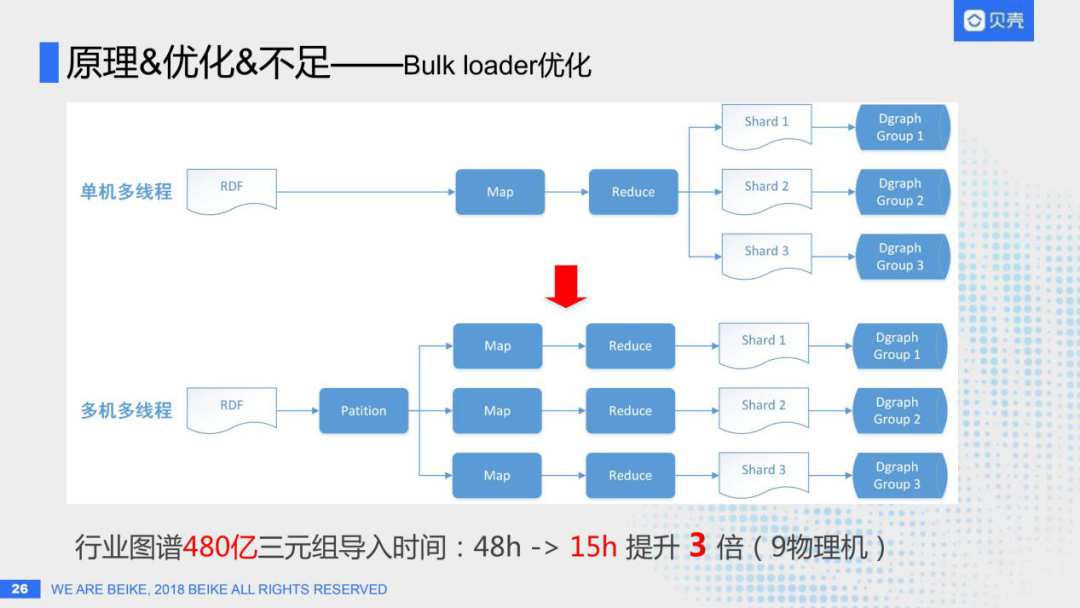 贝壳

原理&优化&不足——Bulk loader优化

单机多线程

RDF

Map

Reduce

Shard 1

Shard 2

Shard 3

Dgraph Group 1

Dgraph Group 2

Dgraph Group 3

多机多线程

RDF

Patition

Map

Map

Map

Reduce

Reduce

Reduce

Shard 1

Shard 2

Shard 3

Dgraph Group 1

Dgraph Group 2

Dgraph Group 3

行业图谱480亿三元组导入时间：48h -> 15h 提升 3 倍（9物理机）

26 WE ARE BEIKE, 2018 BEIKE ALL RIGHTS RESERVED